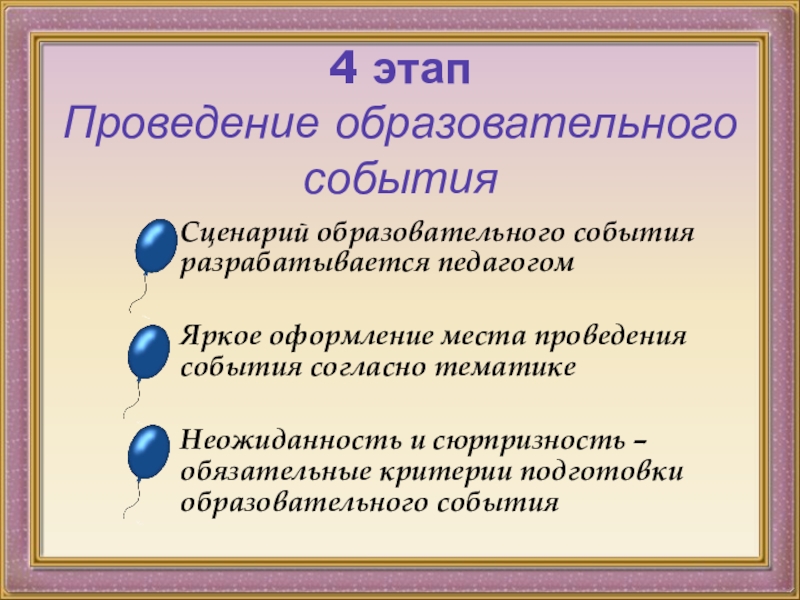 4 этап
Проведение образовательного события

Сценарий образовательного события разрабатывается педагогом

Яркое оформление места проведения события согласно тематике

Неожиданность и сюрпризность – обязательные критерии подготовки образовательного события